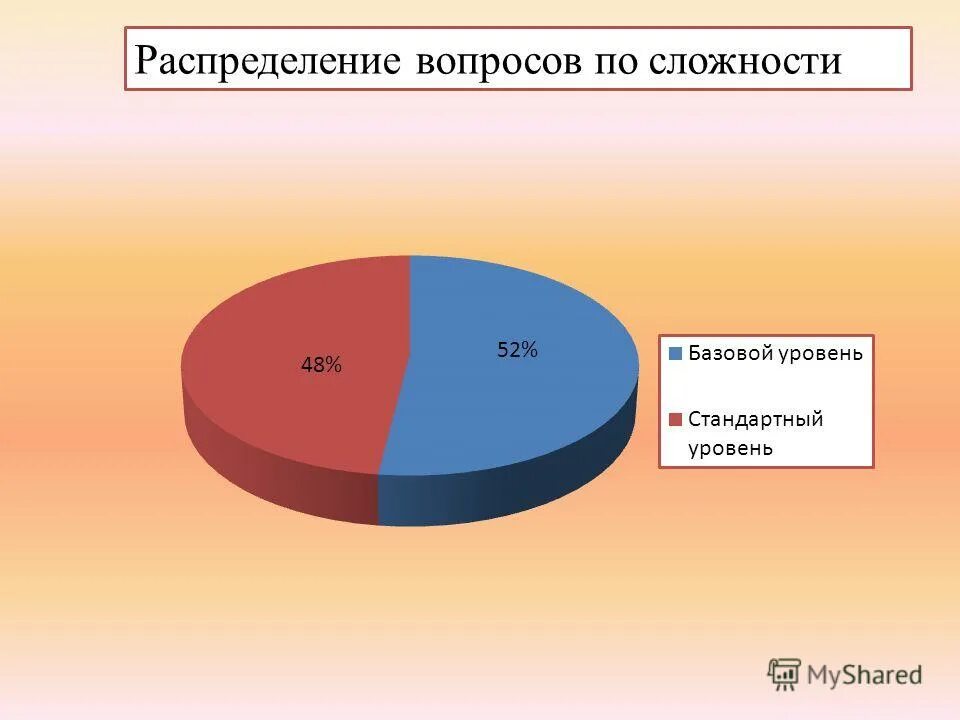 Распределение вопросов по сложности

48%

52%

Базовой уровень

Стандартный уровень

MyShared